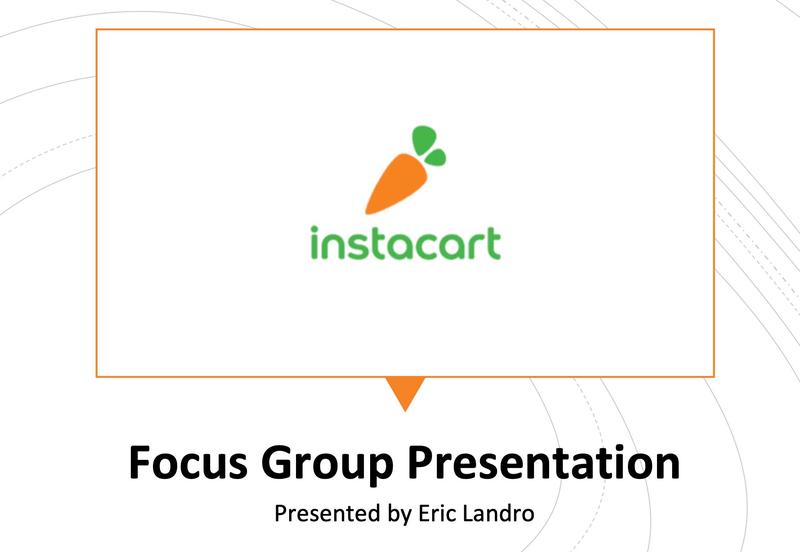 instacart

Focus Group Presentation

Presented by Eric Landro